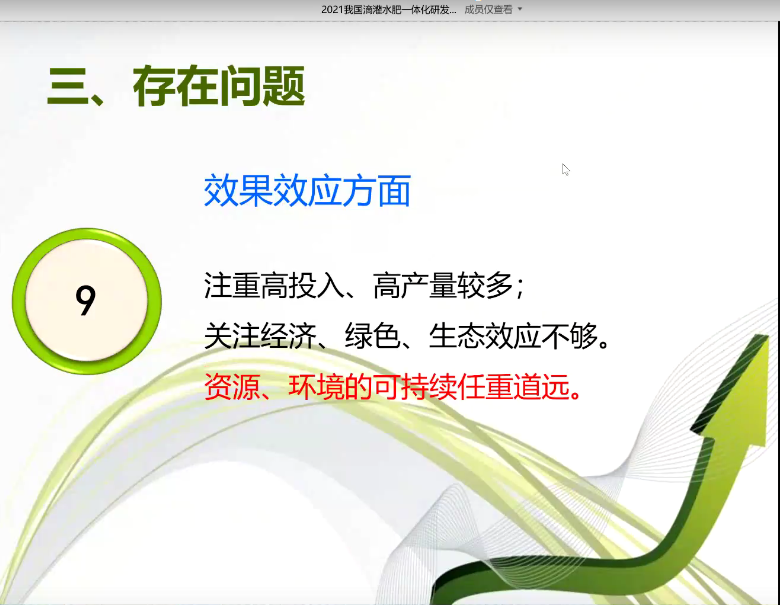 2021我国滴灌水肥一体化研发... 成员仅查看

三、存在问题

效果效应方面

9

注重高投入、高产量较多；
关注经济、绿色、生态效应不够。
资源、环境的可持续任重道远。